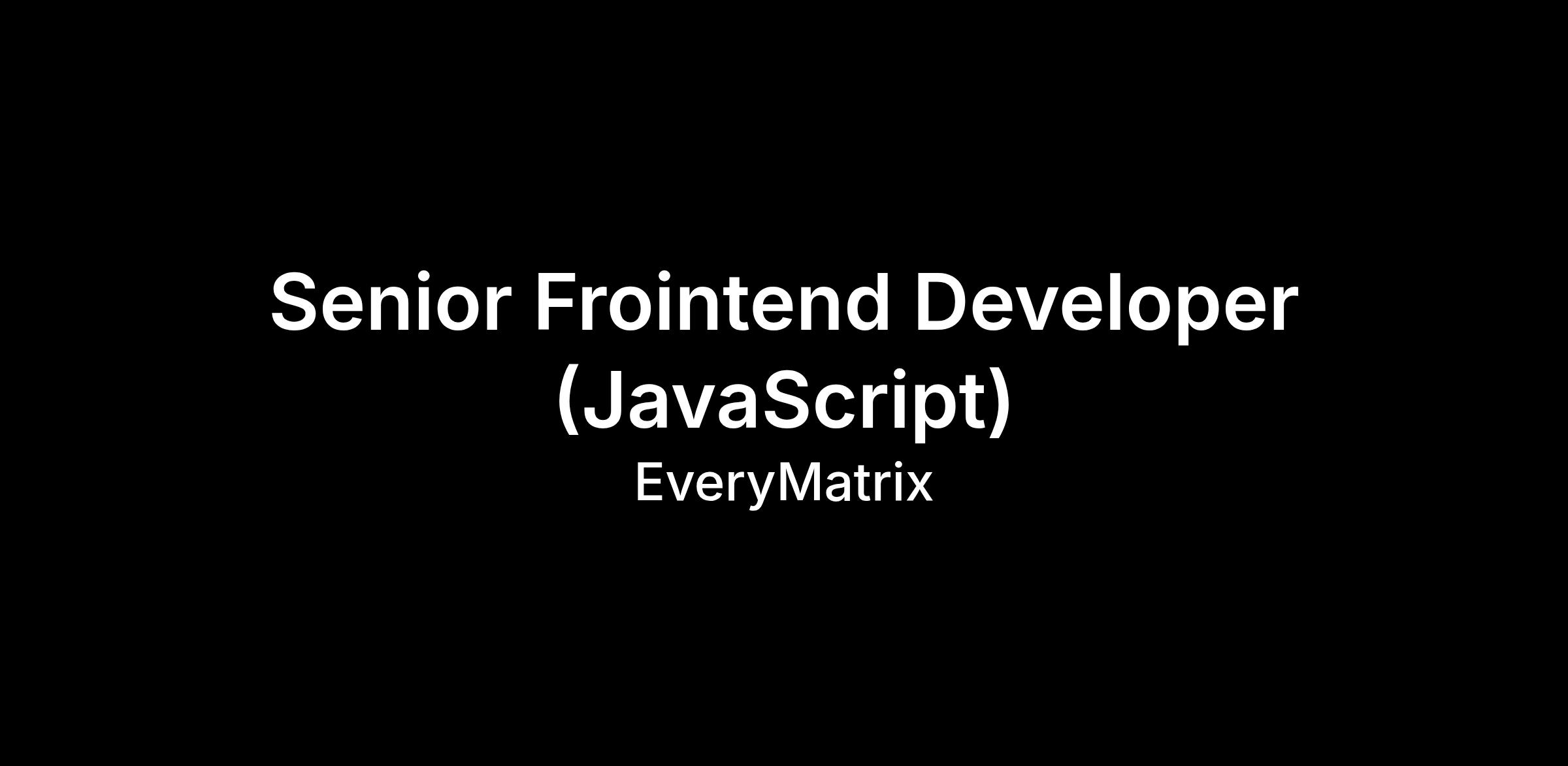 Senior Frointend Developer (JavaScript)
EveryMatrix